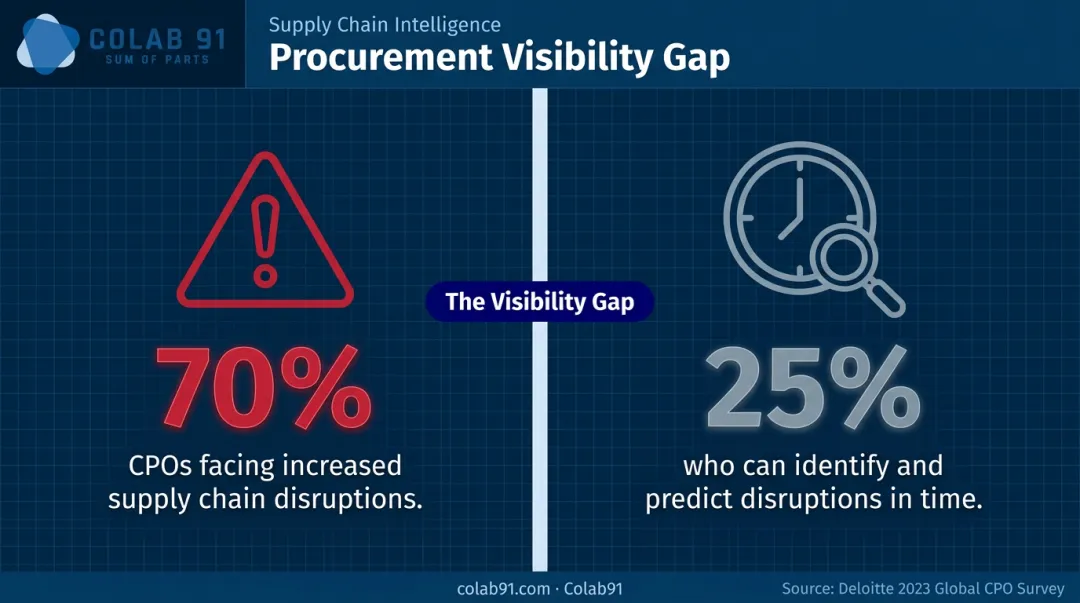 COLAB 91
SUM OF PARTS

Supply Chain Intelligence
Procurement Visibility Gap

The Visibility Gap

70%
CPOs facing increased supply chain disruptions.

25%
who can identify and predict disruptions in time.

colab91.com · Colab91

Source: Deloitte 2023 Global CPO Survey